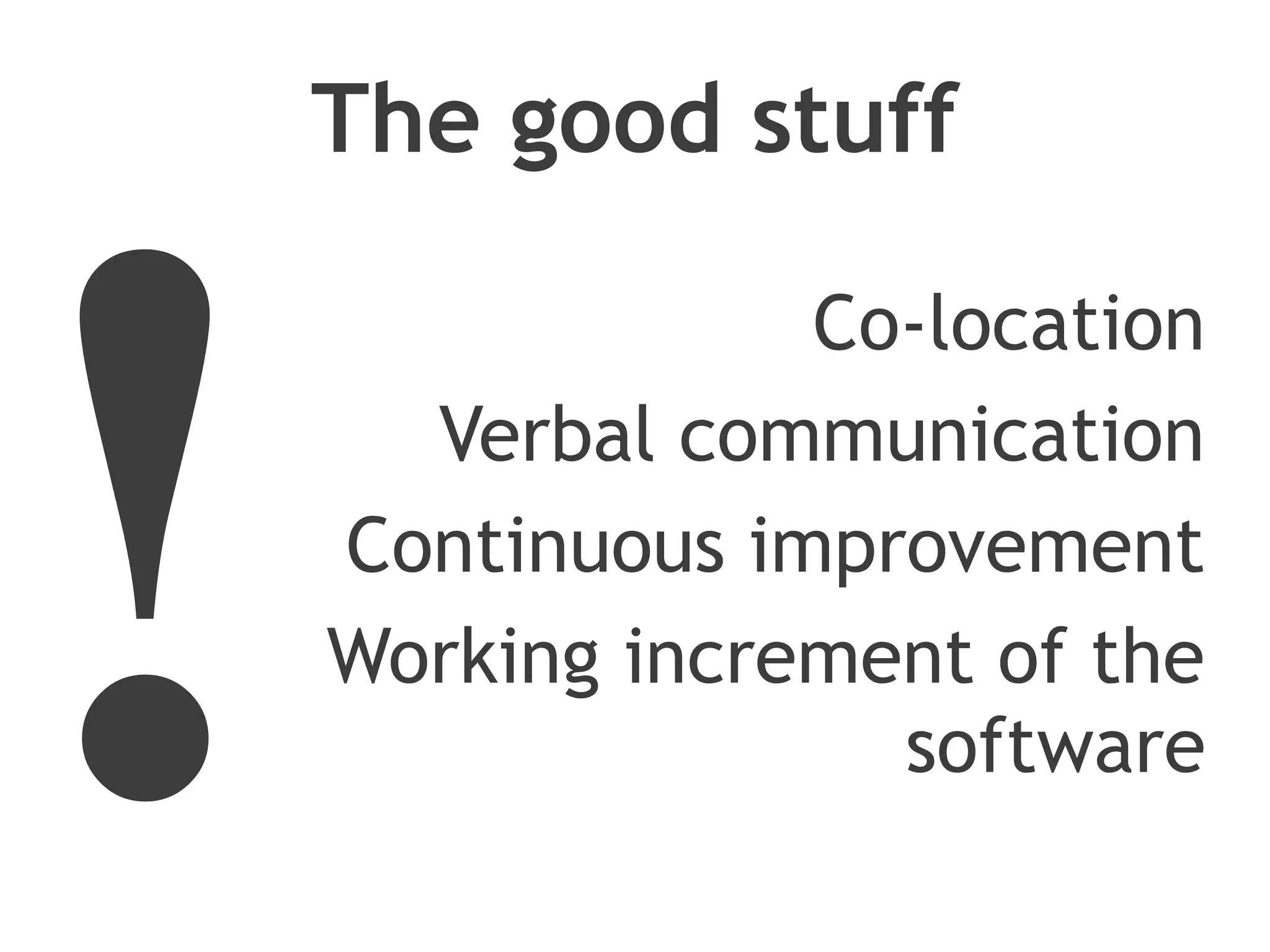 The good stuff

!

Co-location
Verbal communication
Continuous improvement
Working increment of the software